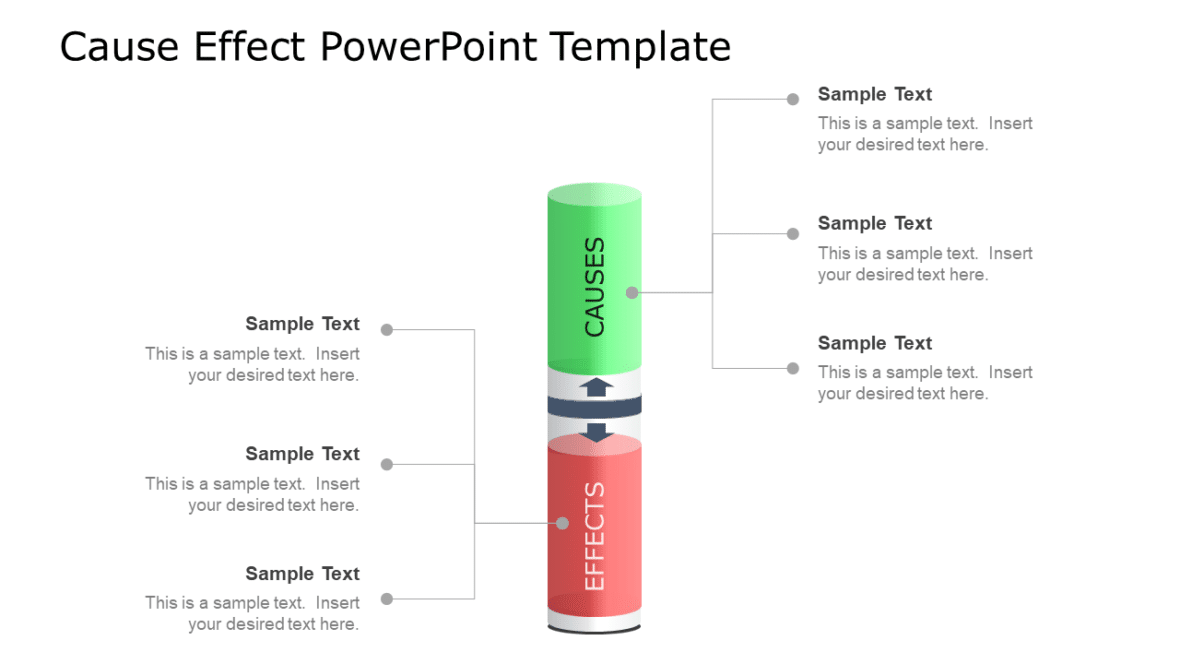 Cause Effect PowerPoint Template

Sample Text
This is a sample text. Insert your desired text here.

Sample Text
This is a sample text. Insert your desired text here.

Sample Text
This is a sample text. Insert your desired text here.

CAUSES

EFFECTS

Sample Text
This is a sample text. Insert your desired text here.

Sample Text
This is a sample text. Insert your desired text here.

Sample Text
This is a sample text. Insert your desired text here.